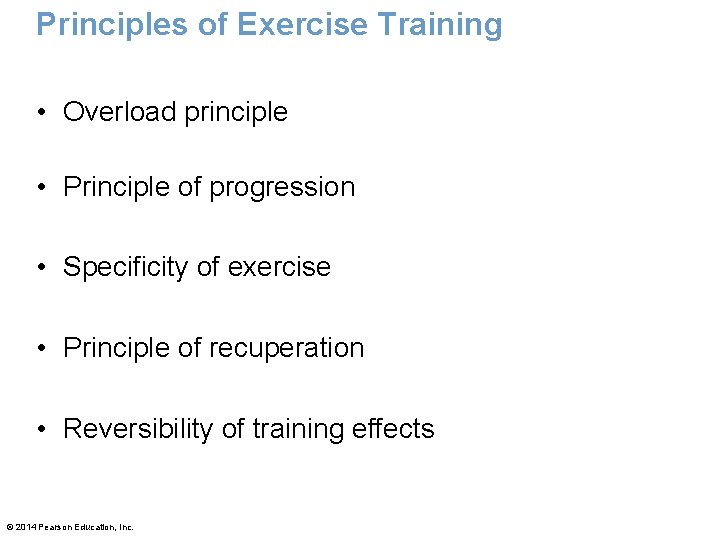 Principles of Exercise Training

• Overload principle

• Principle of progression

• Specificity of exercise

• Principle of recuperation

• Reversibility of training effects

© 2014 Pearson Education, Inc.